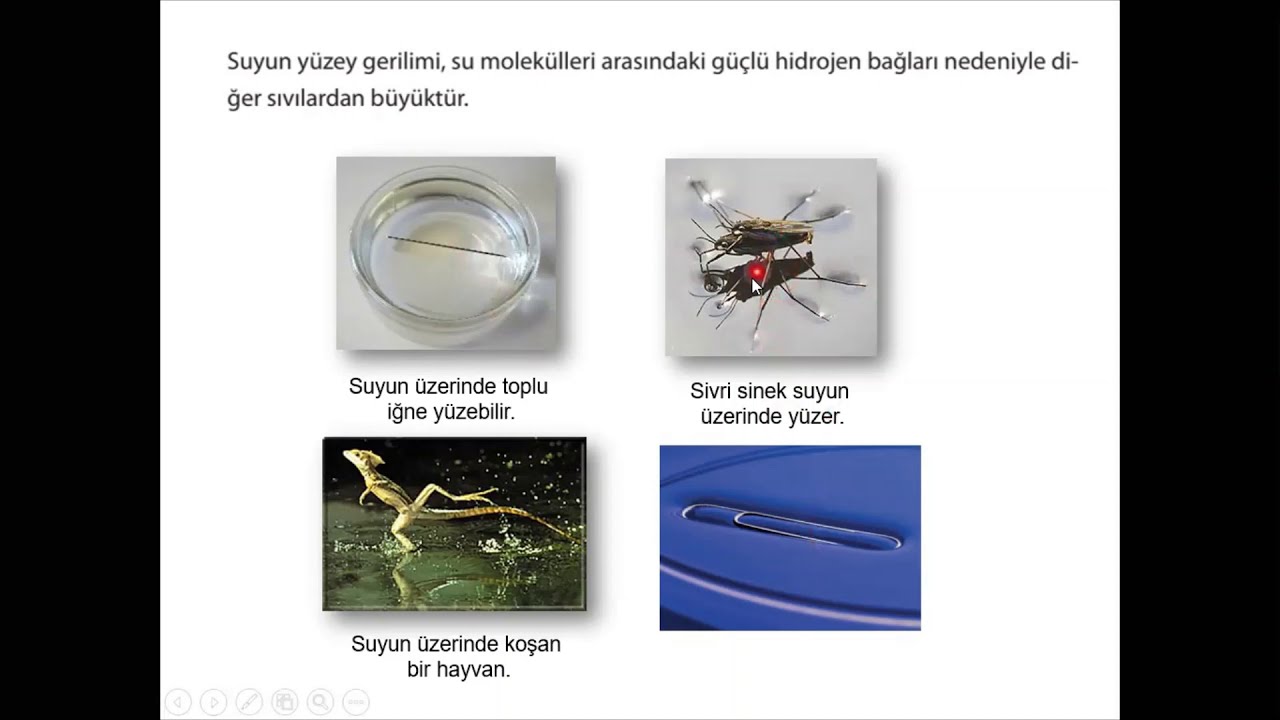 Suyun yüzey gerilimi, su molekülleri arasındaki güçlü hidrojen bağları nedeniyle diğer sıvılardan büyüktür.

Suyun üzerinde toplu iğne yüzebilir.

Sivri sinek suyun üzerinde yüzer.

Suyun üzerinde koşan bir hayvan.